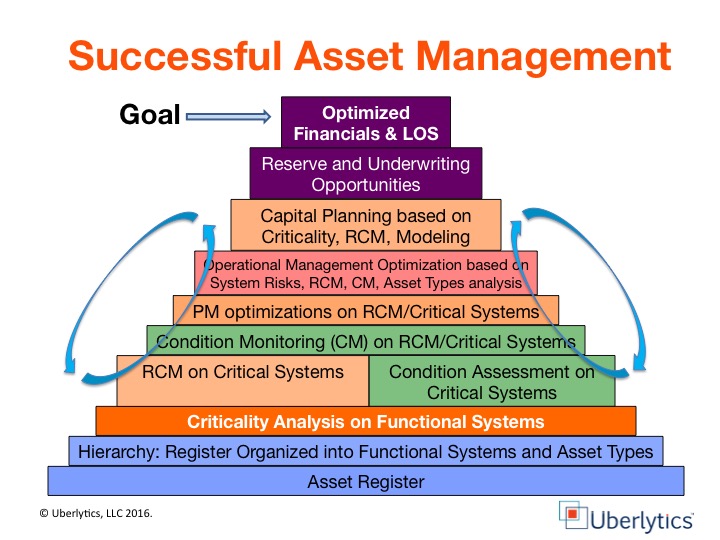 Successful Asset Management

Goal

Optimized Financials & LOS

Reserve and Underwriting Opportunities

Capital Planning based on Criticality, RCM, Modeling

Operational Management Optimization based on System Risks, RCM, CM, Asset Types analysis

PM optimizations on RCM/Critical Systems

Condition Monitoring (CM) on RCM/Critical Systems

RCM on Critical Systems

Condition Assessment on Critical Systems

Criticality Analysis on Functional Systems

Hierarchy: Register Organized into Functional Systems and Asset Types

Asset Register

© Uberlytics, LLC 2016.

Uberlytics